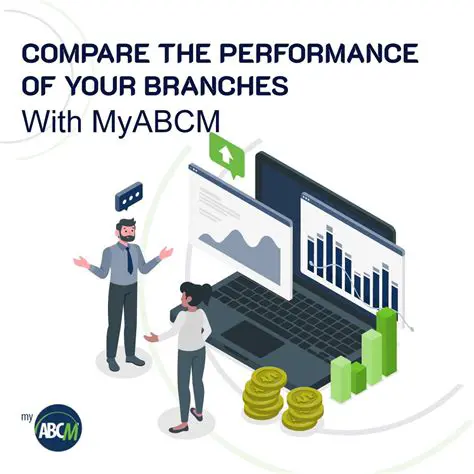 COMPARE THE PERFORMANCE OF YOUR BRANCHES
With MyABCM

my ABCM